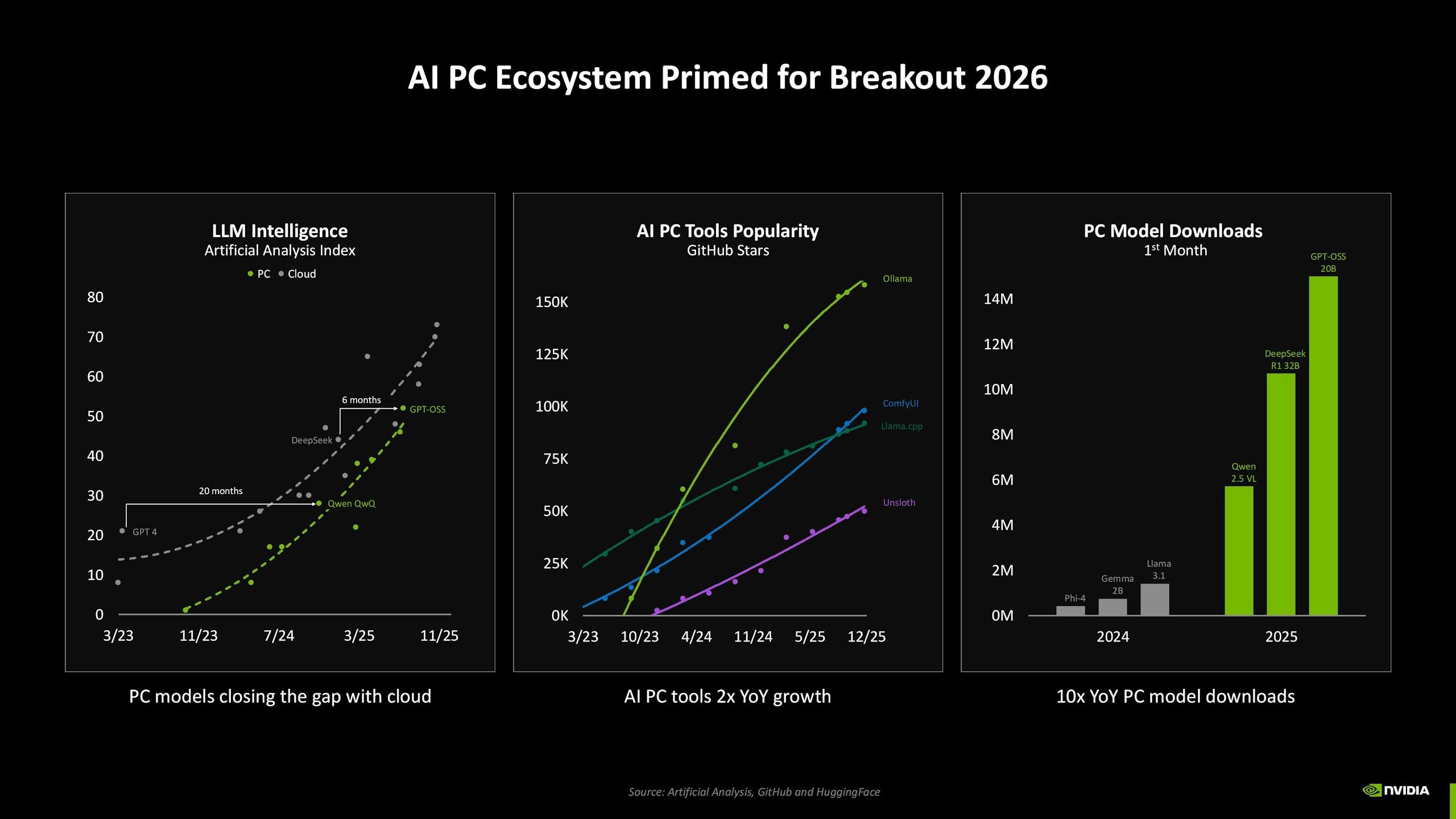 AI PC Ecosystem Primed for Breakout 2026

LLM Intelligence
Artificial Analysis Index
PC Cloud

80
70
60
50
40
30
20
10
0

6 months
GPT-OSS
DeepSeek
20 months
Qwen QwQ
GPT 4

3/23 11/23 7/24 3/25 11/25

PC models closing the gap with cloud

AI PC Tools Popularity
GitHub Stars

150K
125K
100K
75K
50K
25K
0K

Ollama
ComfyUI
Llama.cpp
Unsloth

3/23 10/23 4/24 11/24 5/25 12/25

AI PC tools 2x YoY growth

PC Model Downloads
$1^{st}$ Month

14M
12M
10M
8M
6M
4M
2M
0M

Phi-4
Gemma 2B
Llama 3.1
Qwen 2.5 VL
DeepSeek R1 32B
GPT-OSS 20B

2024 2025

10x YoY PC model downloads

Source: Artificial Analysis, GitHub and HuggingFace

NVIDIA